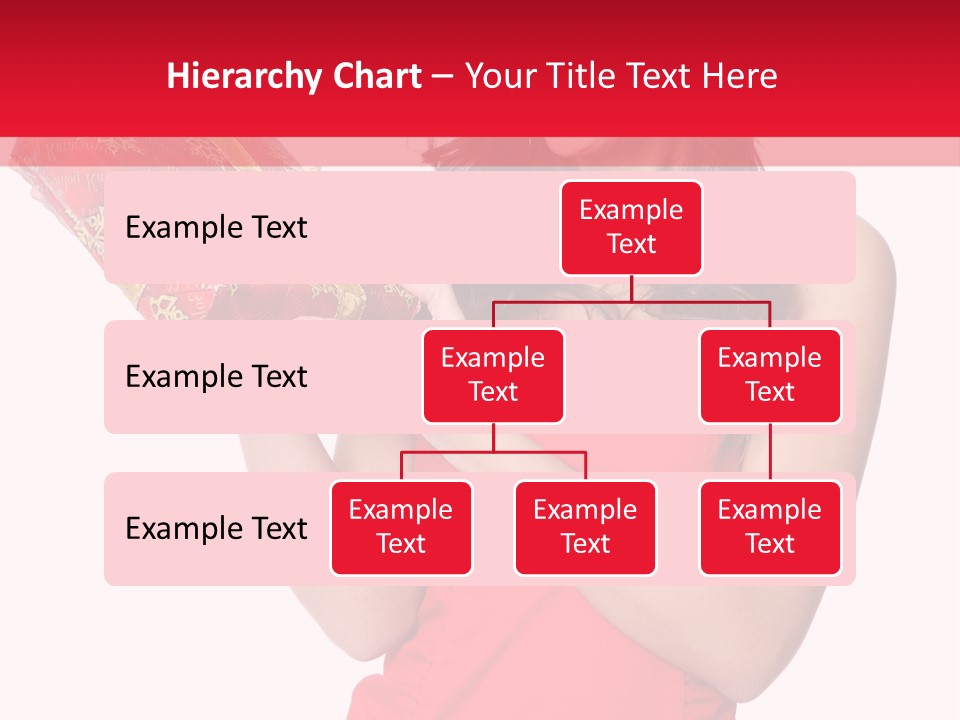 Hierarchy Chart – Your Title Text Here

Example Text

Example Text

Example Text

Example Text

Example Text

Example Text

Example Text

Example Text

Example Text